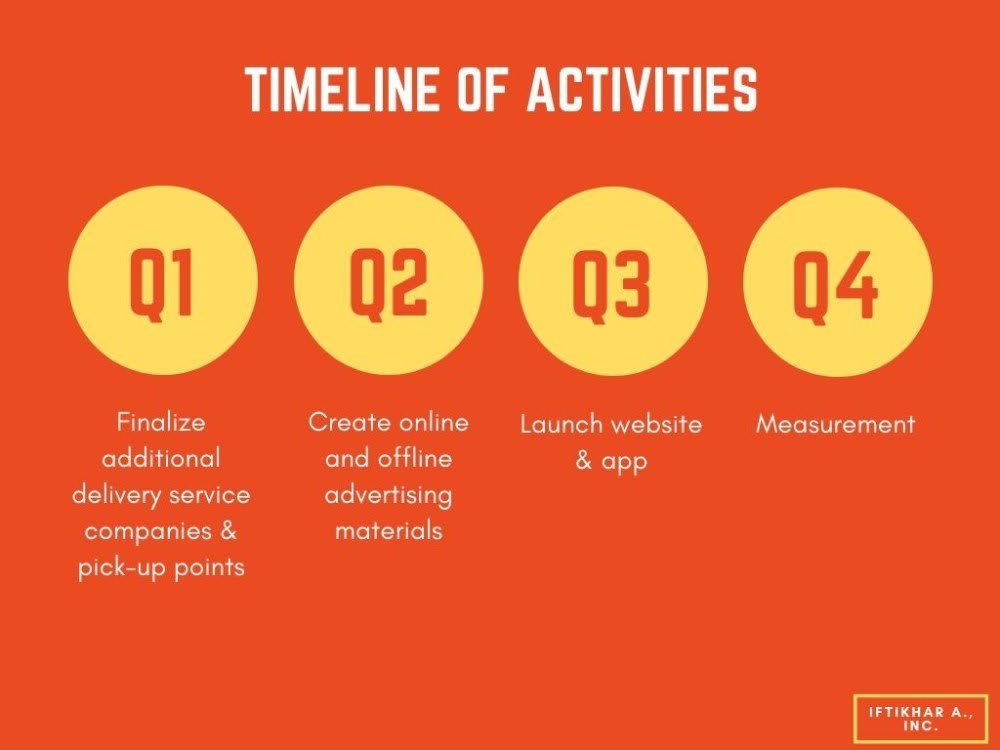 TIMELINE OF ACTIVITIES

Q1

Finalize additional delivery service companies & pick-up points

Q2

Create online and offline advertising materials

Q3

Launch website & app

Q4

Measurement

IFTIKHAR A., INC.